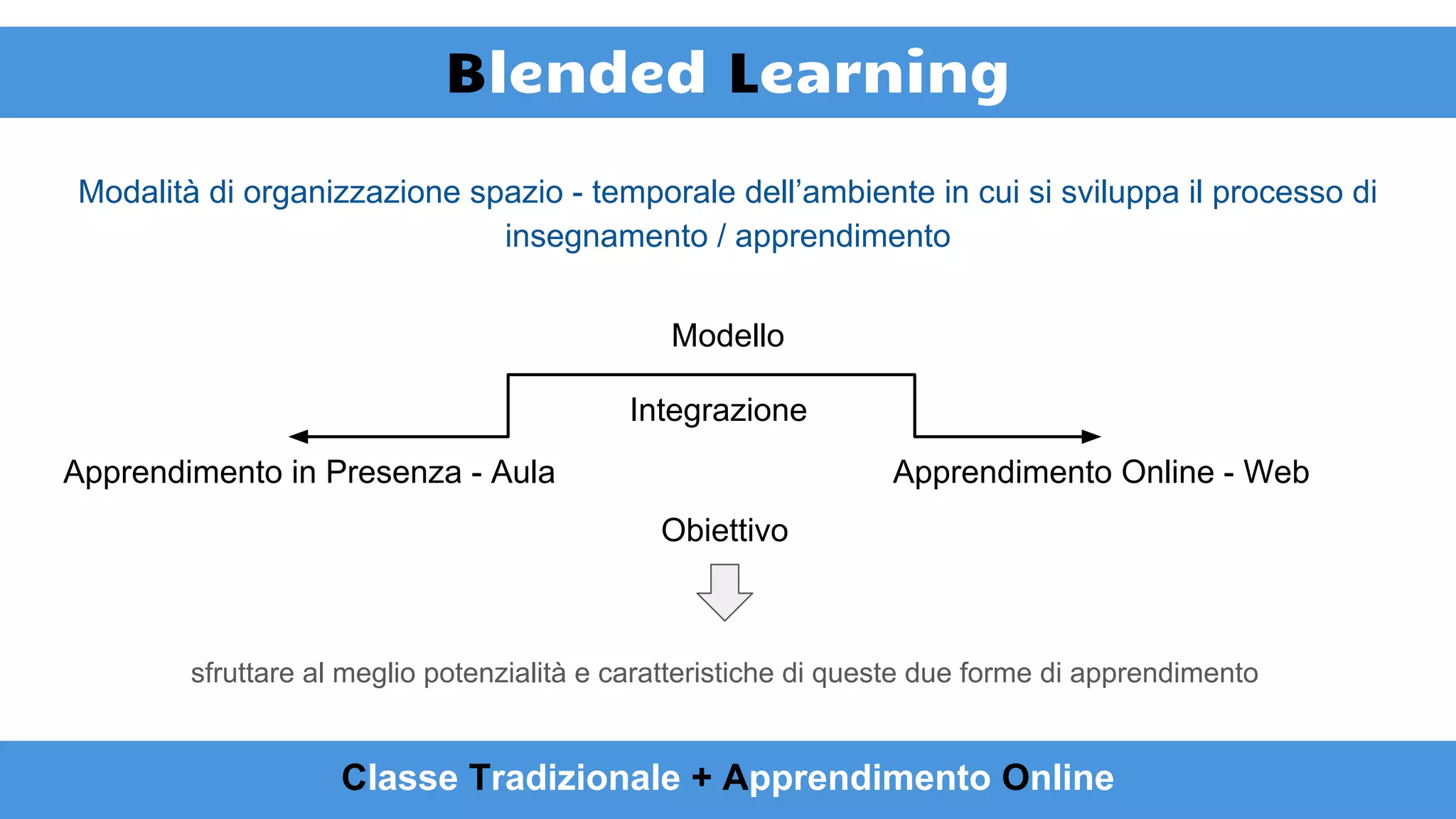 Blended Learning

Modalità di organizzazione spazio - temporale dell'ambiente in cui si sviluppa il processo di insegnamento / apprendimento

Modello

Integrazione

Apprendimento in Presenza - Aula

Apprendimento Online - Web

Obiettivo

sfruttare al meglio potenzialità e caratteristiche di queste due forme di apprendimento

Classe Tradizionale + Apprendimento Online